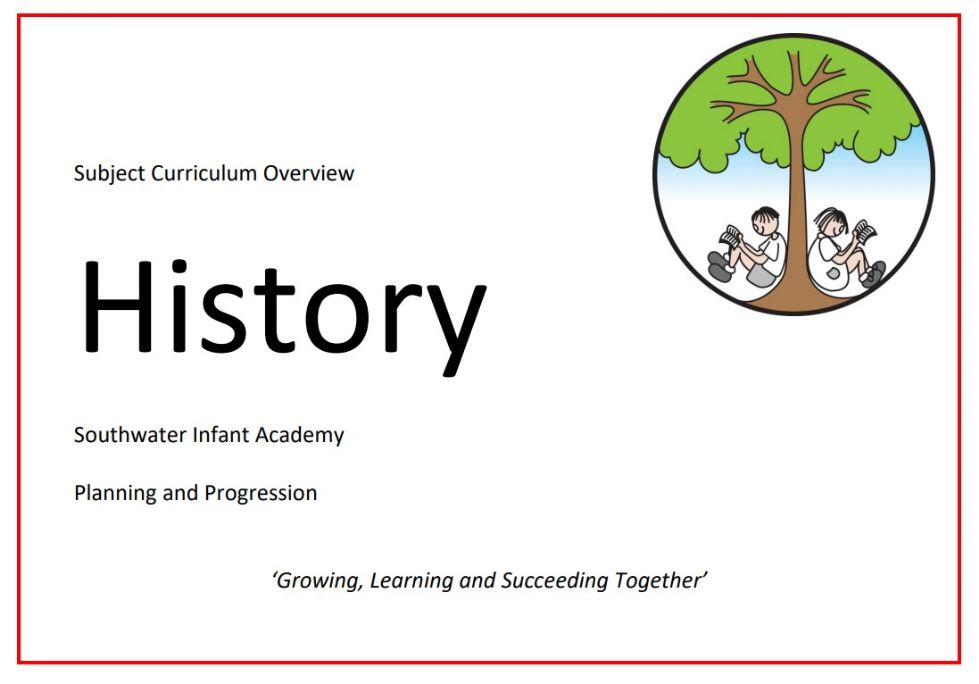 Subject Curriculum Overview

History

Southwater Infant Academy

Planning and Progression

'Growing, Learning and Succeeding Together'